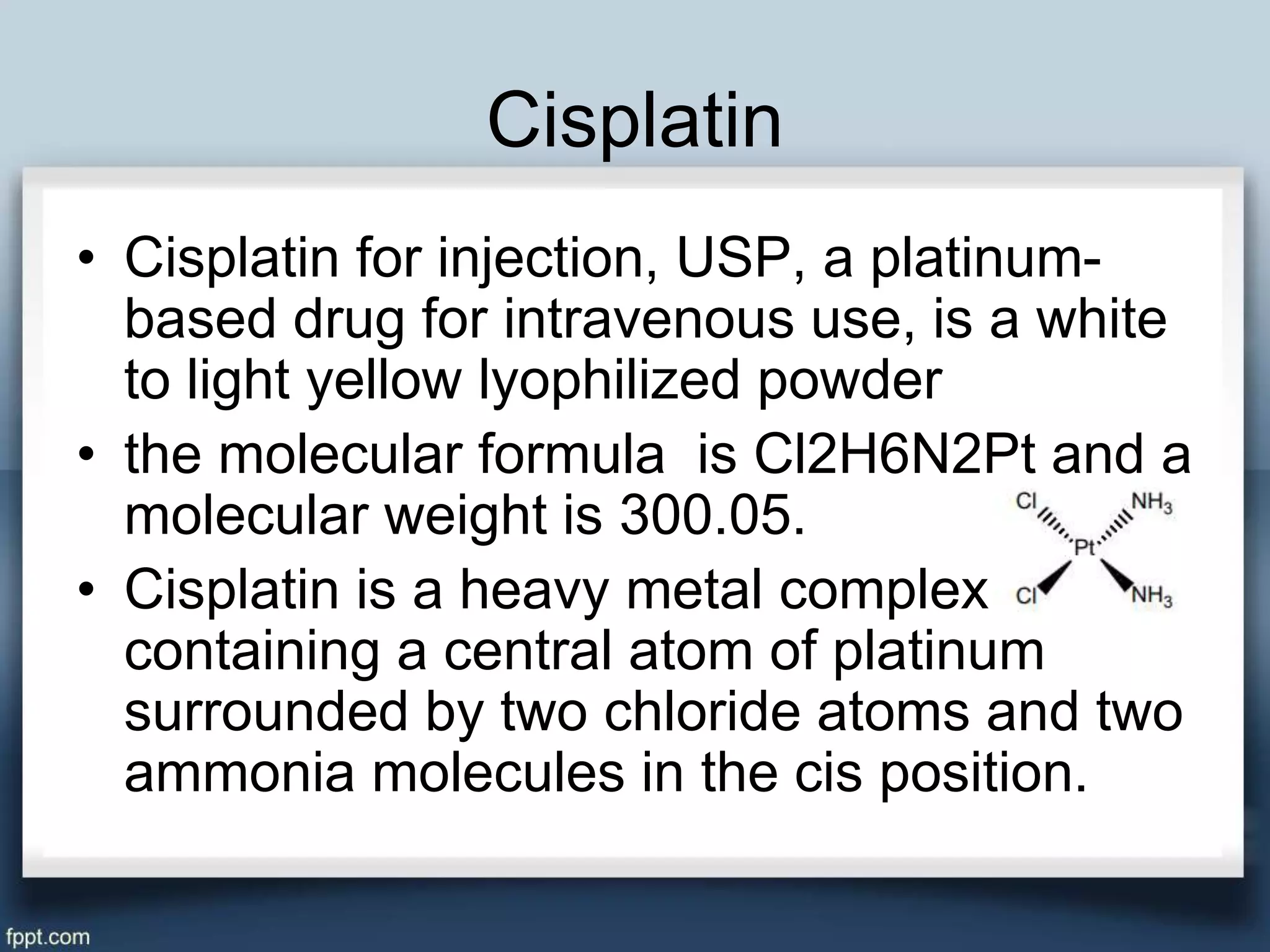 Cisplatin

• Cisplatin for injection, USP, a platinum-based drug for intravenous use, is a white to light yellow lyophilized powder

• the molecular formula is Cl2H6N2Pt and a molecular weight is 300.05.

• Cisplatin is a heavy metal complex containing a central atom of platinum surrounded by two chloride atoms and two ammonia molecules in the cis position.

Cl
$NH_3$
Pt
Cl
$NH_3$

fppt.com